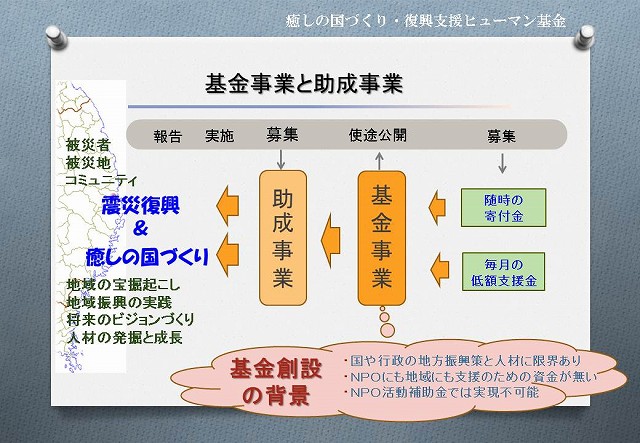 癒しの国づくり・復興支援ヒューマン基金

基金事業と助成事業

報告　実施　募集　使途公開　募集

被災者
被災地
コミュニティ

震災復興
&
癒しの国づくり

地域の宝掘起こし
地域振興の実践
将来のビジョンづくり
人材の発掘と成長

助成事業

基金事業

随時の寄付金

毎月の低額支援金

基金創設の背景

・国や行政の地方振興策と人材に限界あり
・NPOにも地域にも支援のための資金が無い
・NPO活動補助金では実現不可能